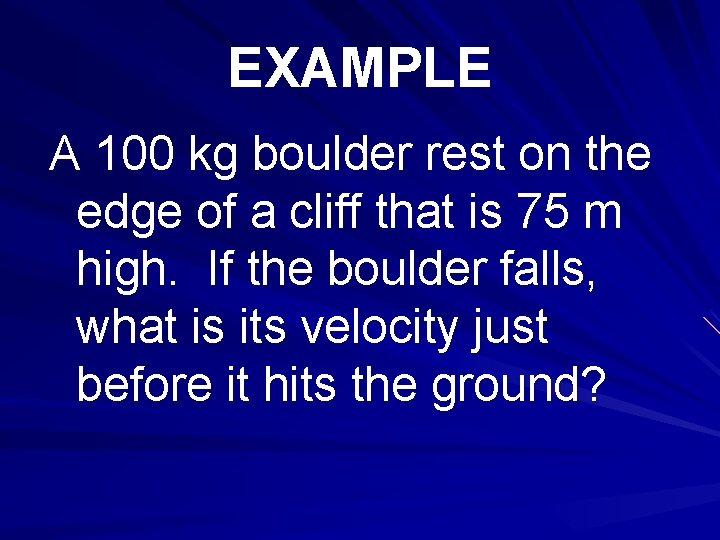 EXAMPLE

A 100 kg boulder rest on the edge of a cliff that is 75 m high.  If the boulder falls, what is its velocity just before it hits the ground?